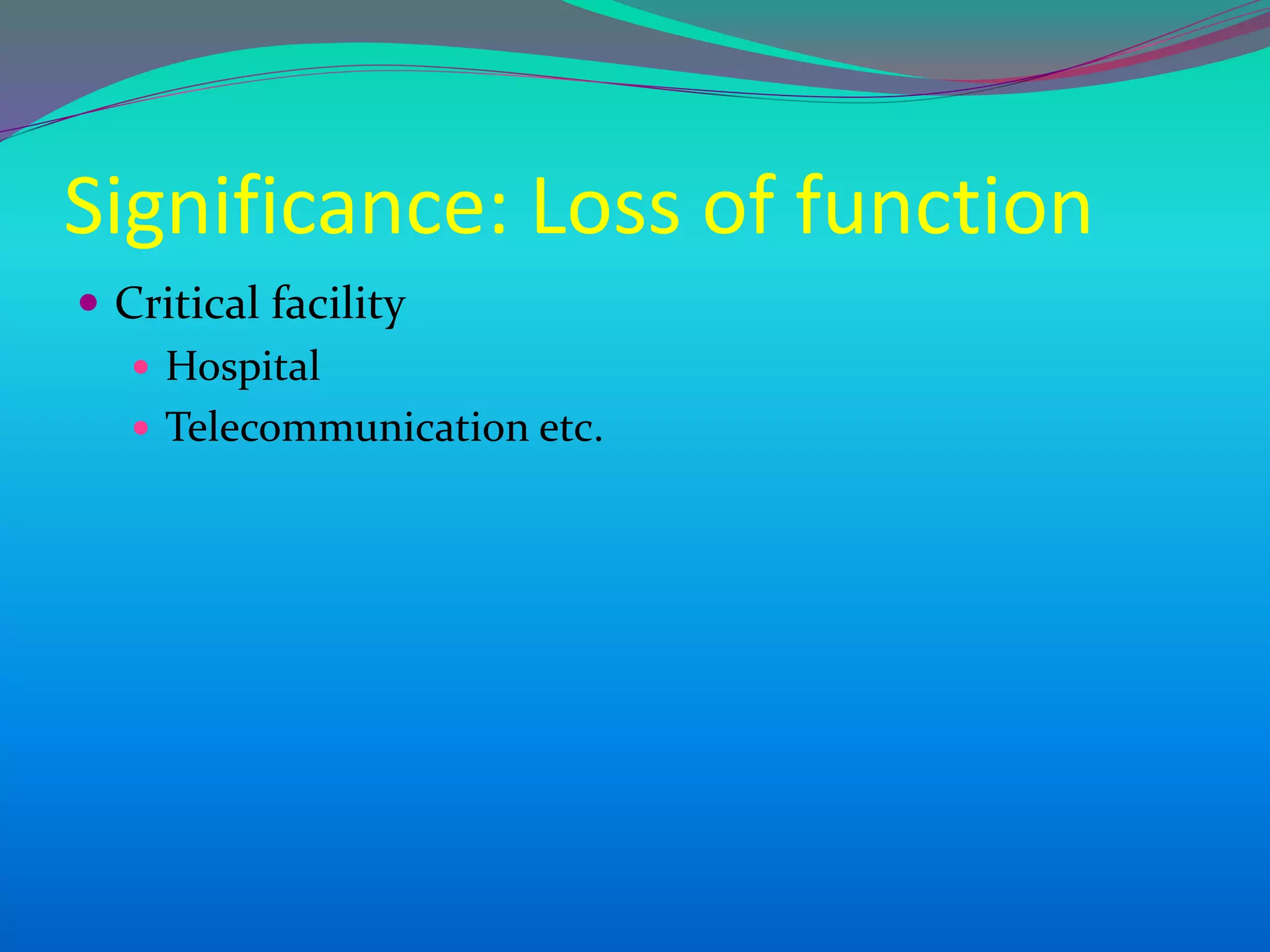 Significance: Loss of function

- Critical facility
  - Hospital
  - Telecommunication etc.